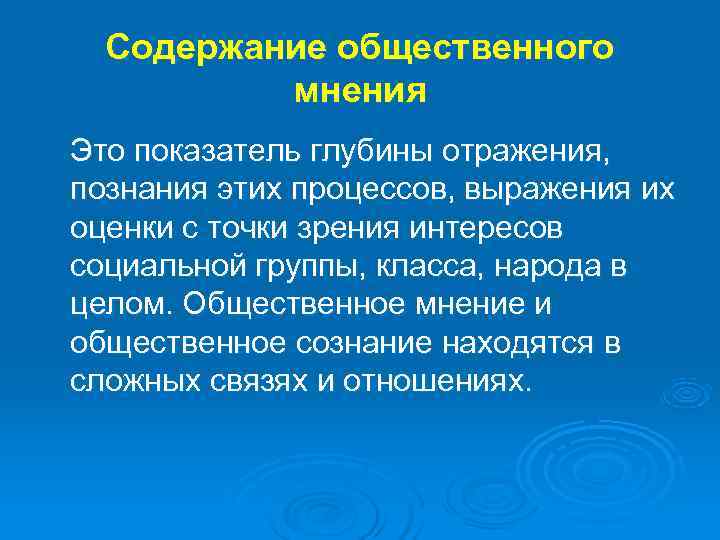 Содержание общественного мнения

Это показатель глубины отражения, познания этих процессов, выражения их оценки с точки зрения интересов социальной группы, класса, народа в целом. Общественное мнение и общественное сознание находятся в сложных связях и отношениях.